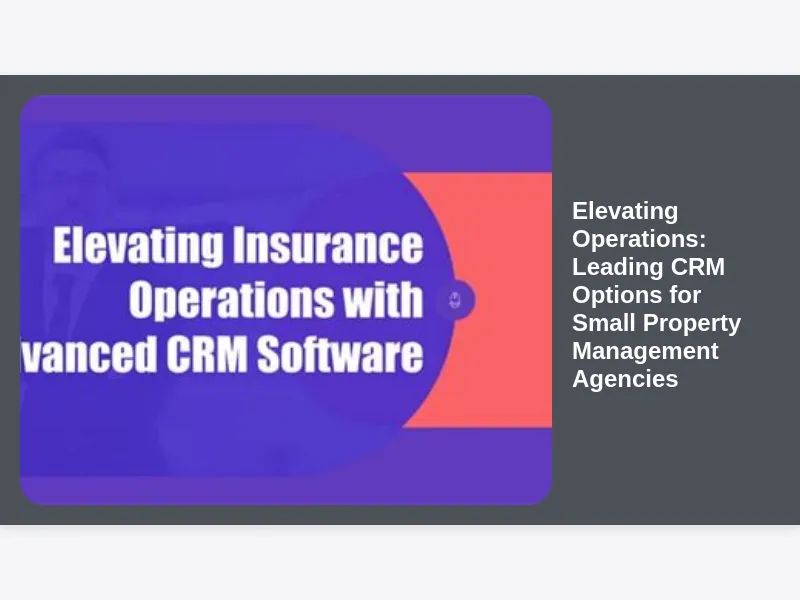 Elevating Insurance Operations with vanced CRM Software

Elevating Operations: Leading CRM Options for Small Property Management Agencies